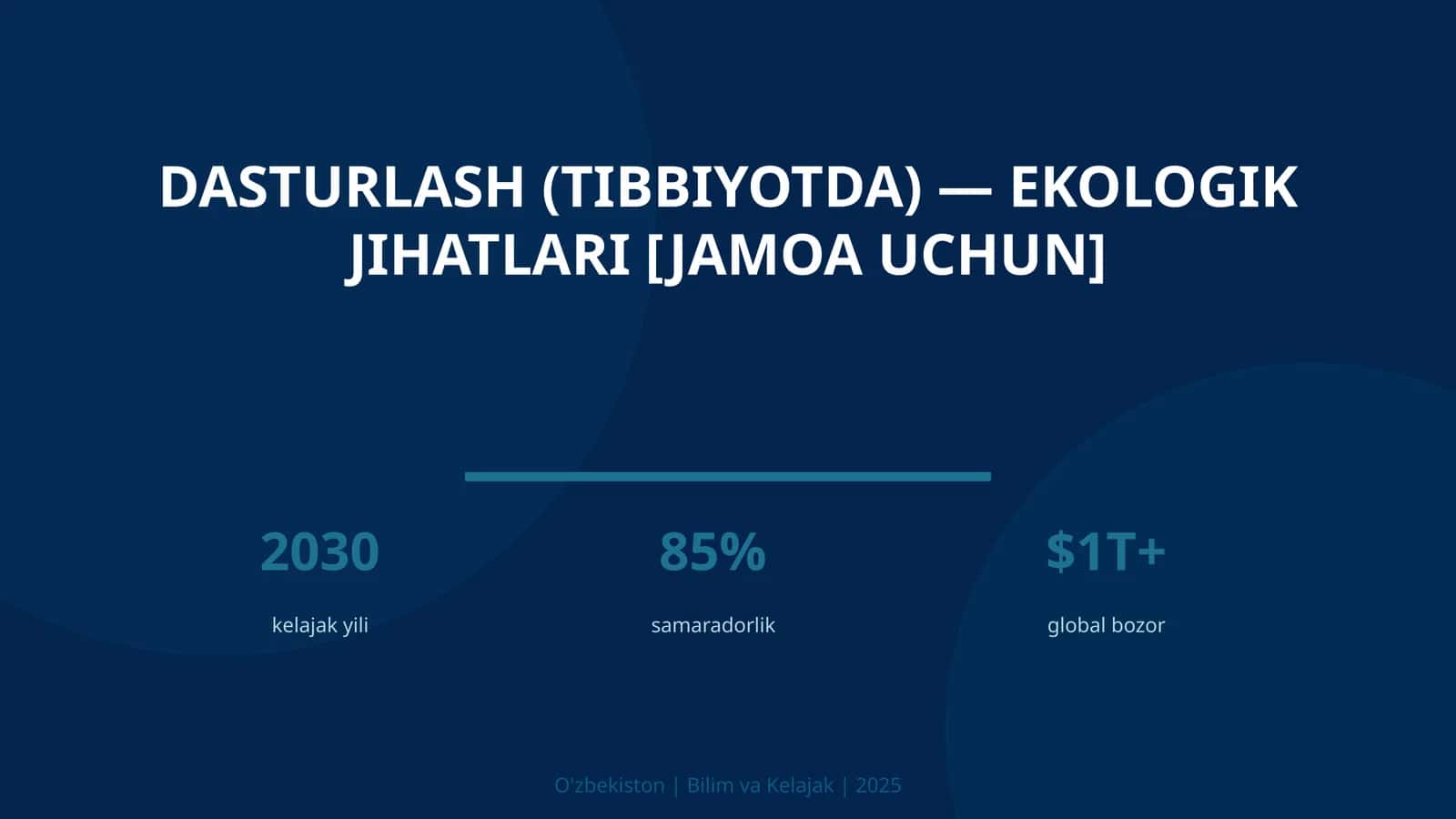 DASTURLASH (TIBBIYOTDA) — EKOLOGIK JIHATLARI [JAMOA UCHUN]

2030
kelajak yili

85%
samaradorlik

$1T+
global bozor

O'zbekiston | Bilim va Kelajak | 2025